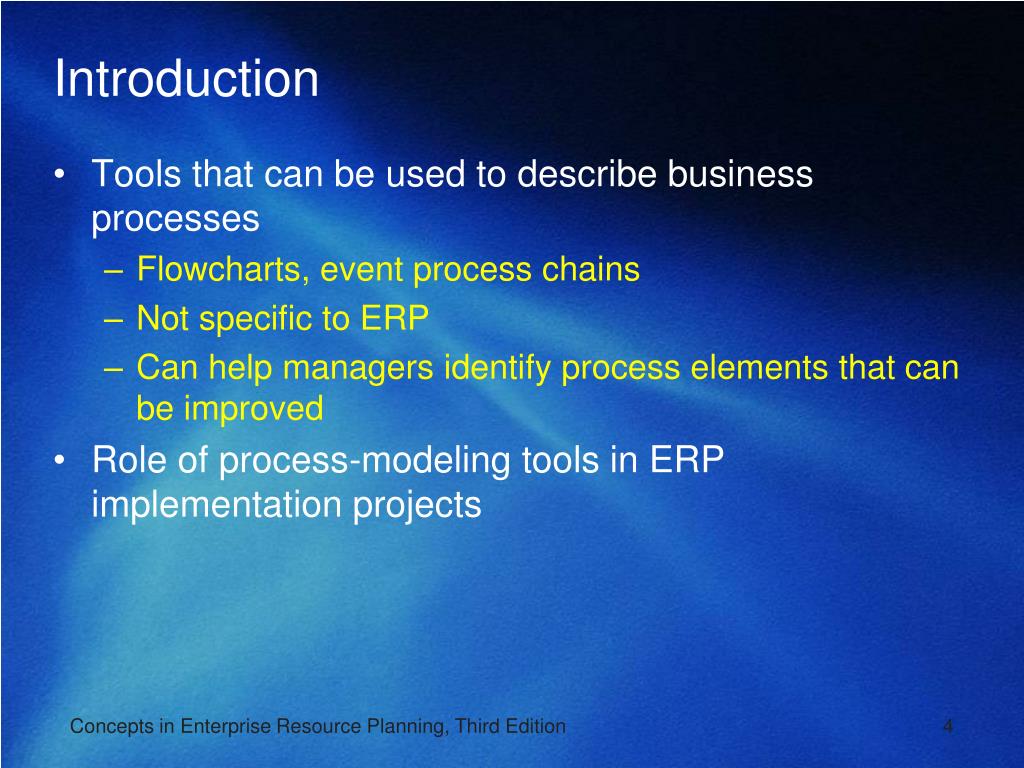 Introduction

• Tools that can be used to describe business processes
– Flowcharts, event process chains
– Not specific to ERP
– Can help managers identify process elements that can be improved
• Role of process-modeling tools in ERP implementation projects

Concepts in Enterprise Resource Planning, Third Edition

4